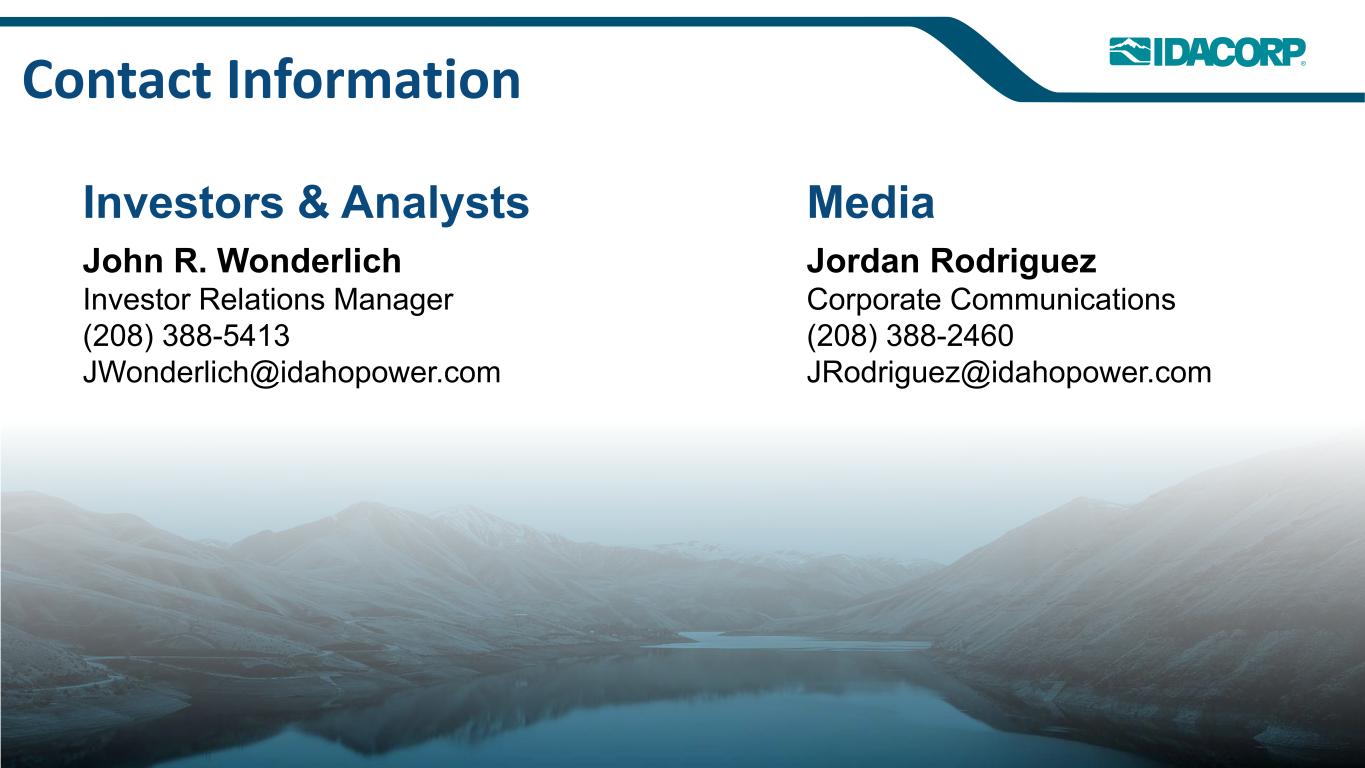 Contact Information

IDACORP

Investors & Analysts

John R. Wonderlich
Investor Relations Manager
(208) 388-5413
JWonderlich@idahopower.com

Media

Jordan Rodriguez
Corporate Communications
(208) 388-2460
JRodriguez@idahopower.com